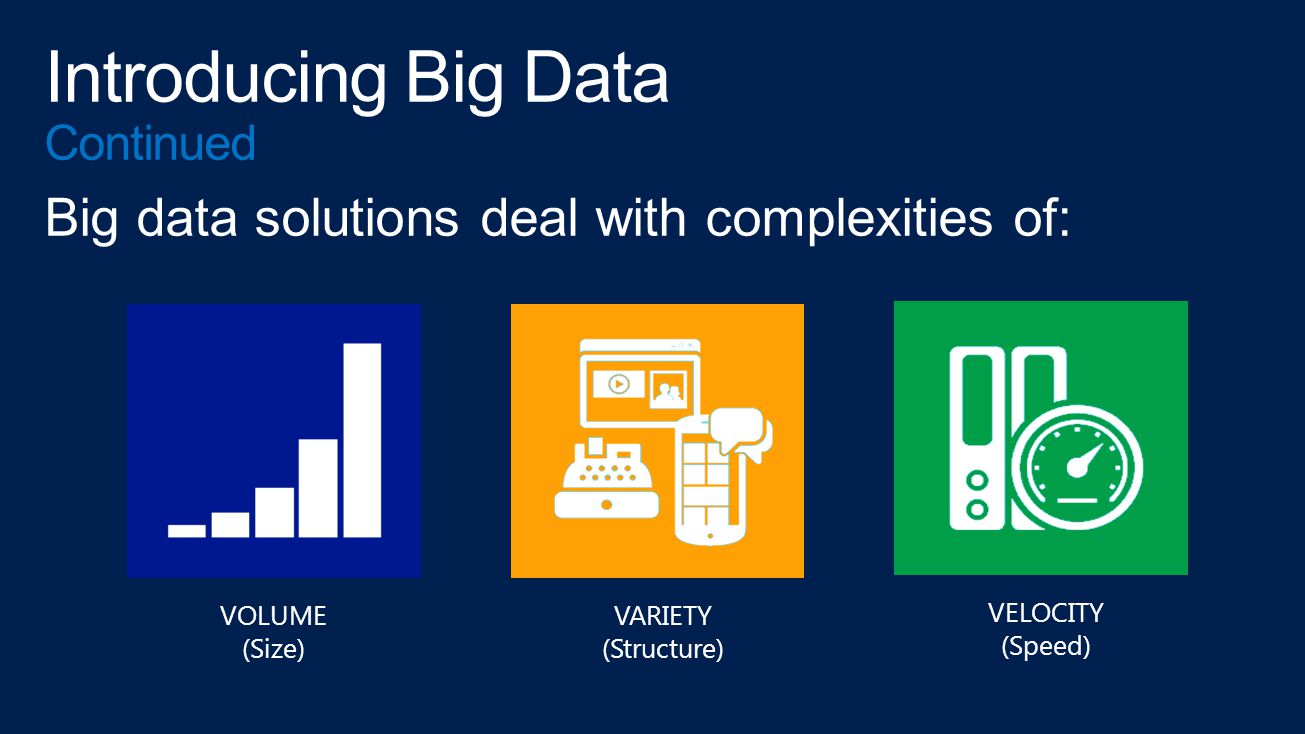 Introducing Big Data
Continued

Big data solutions deal with complexities of:

VOLUME
(Size)

VARIETY
(Structure)

VELOCITY
(Speed)